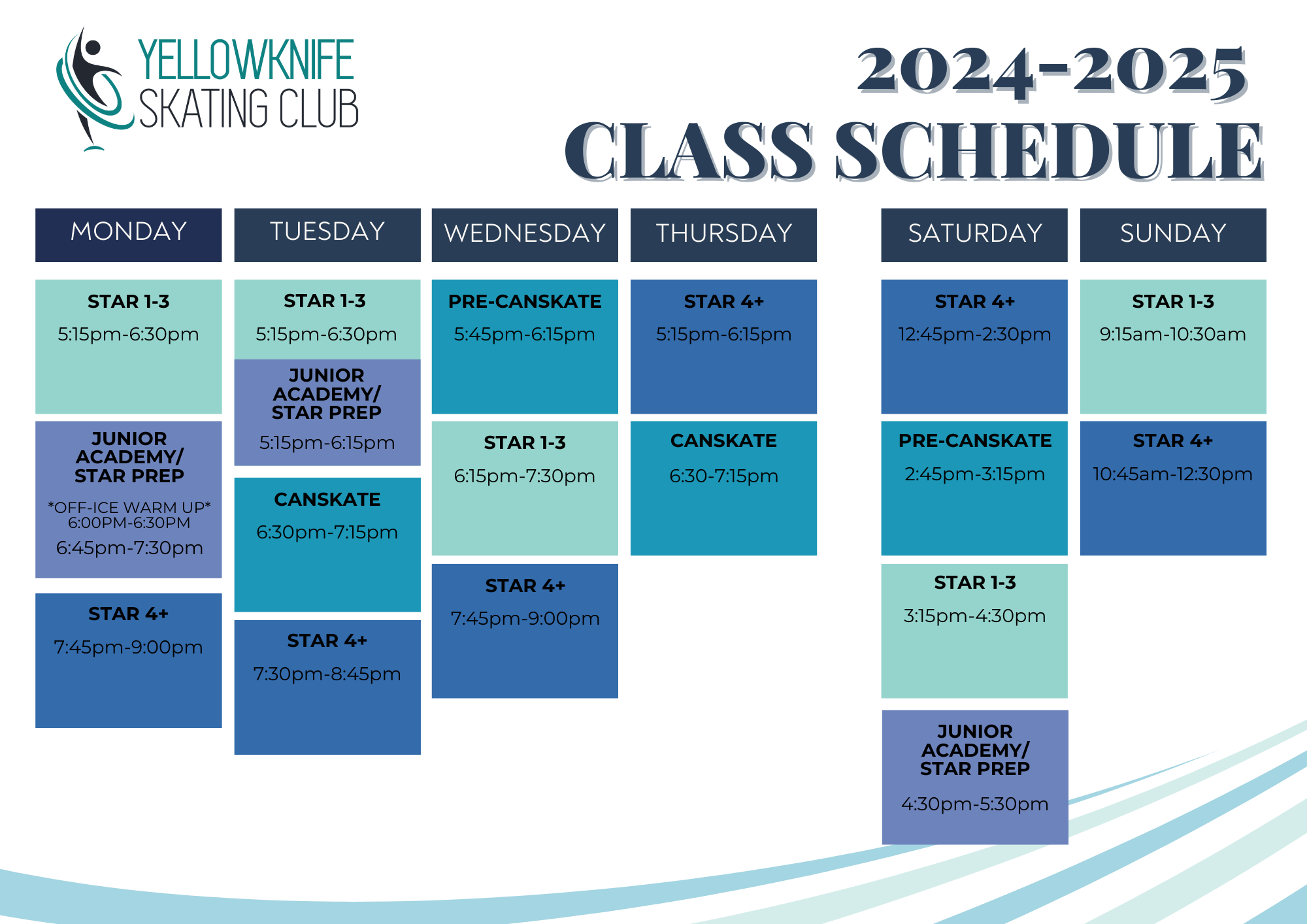 YELLOWKNIFE SKATING CLUB

2024-2025 CLASS SCHEDULE

MONDAY

STAR 1-3
5:15pm-6:30pm

JUNIOR ACADEMY/ STAR PREP
*OFF-ICE WARM UP* 6:00PM-6:30PM
6:45pm-7:30pm

STAR 4+
7:45pm-9:00pm

TUESDAY

STAR 1-3
5:15pm-6:30pm

JUNIOR ACADEMY/ STAR PREP
5:15pm-6:15pm

CANSKATE
6:30pm-7:15pm

STAR 4+
7:30pm-8:45pm

WEDNESDAY

PRE-CANSKATE
5:45pm-6:15pm

STAR 1-3
6:15pm-7:30pm

STAR 4+
7:45pm-9:00pm

THURSDAY

STAR 4+
5:15pm-6:15pm

CANSKATE
6:30-7:15pm

SATURDAY

STAR 4+
12:45pm-2:30pm

PRE-CANSKATE
2:45pm-3:15pm

STAR 1-3
3:15pm-4:30pm

JUNIOR ACADEMY/ STAR PREP
4:30pm-5:30pm

SUNDAY

STAR 1-3
9:15am-10:30am

STAR 4+
10:45am-12:30pm